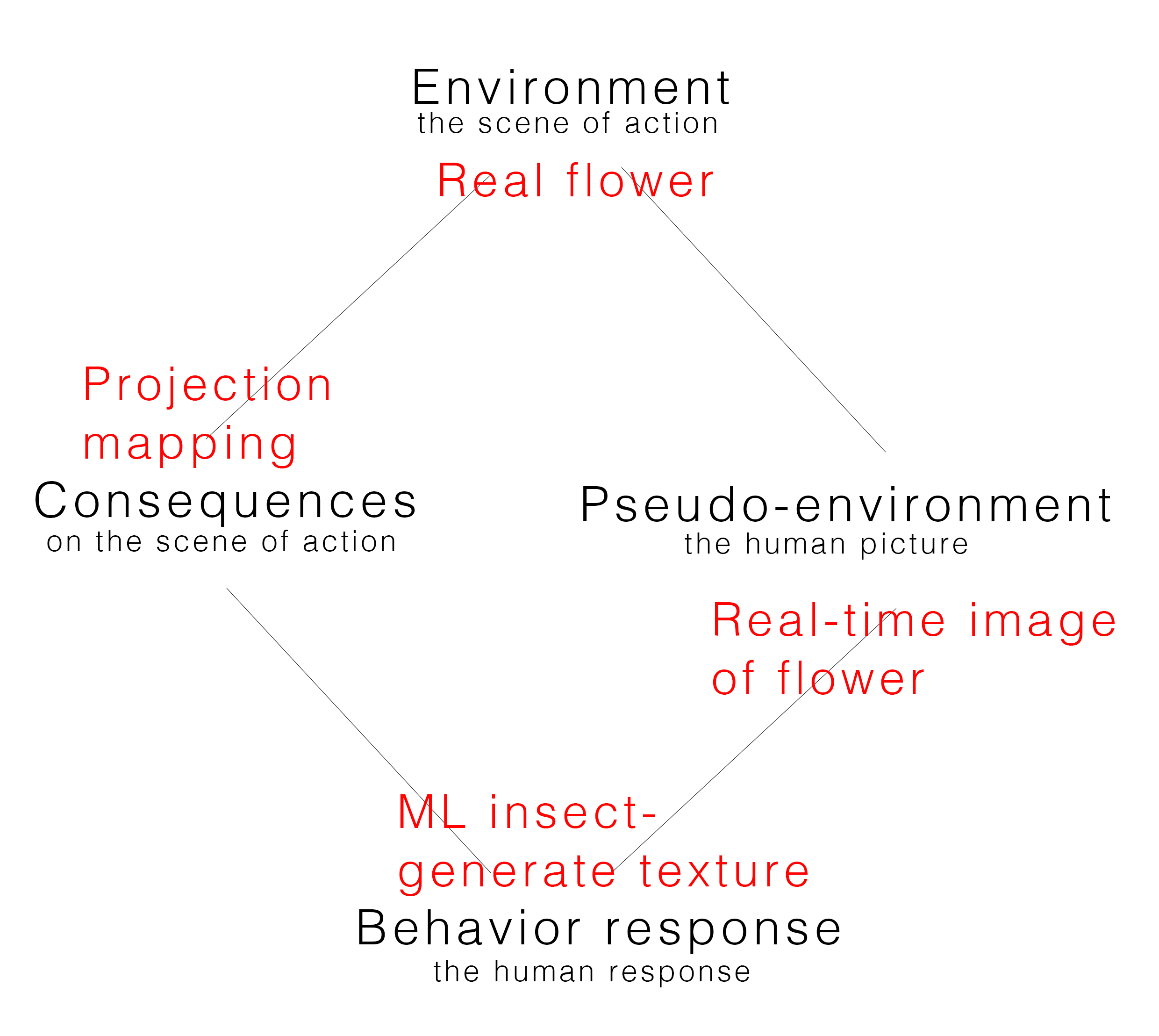 Environment
the scene of action

Real flower

Projection mapping

Consequences
on the scene of action

Pseudo-environment
the human picture

Real-time image of flower

ML insect-generate texture

Behavior response
the human response